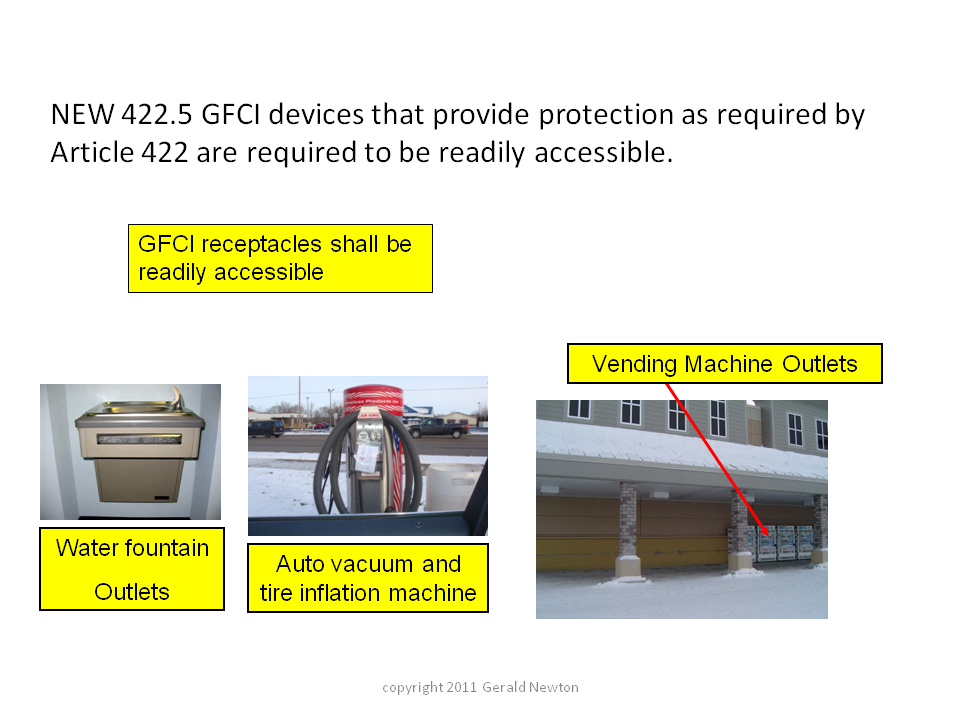 NEW 422.5 GFCI devices that provide protection as required by Article 422 are required to be readily accessible.

GFCI receptacles shall be readily accessible

Vending Machine Outlets

Water fountain Outlets

Auto vacuum and tire inflation machine

copyright 2011 Gerald Newton